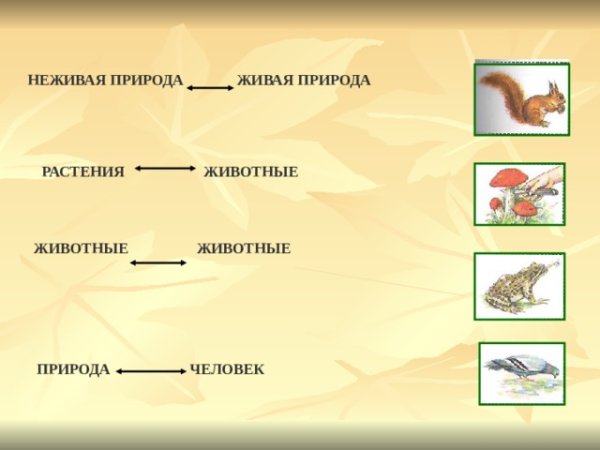 НЕЖИВАЯ ПРИРОДА ЖИВАЯ ПРИРОДА

РАСТЕНИЯ ЖИВОТНЫЕ

ЖИВОТНЫЕ ЖИВОТНЫЕ

ПРИРОДА ЧЕЛОВЕК